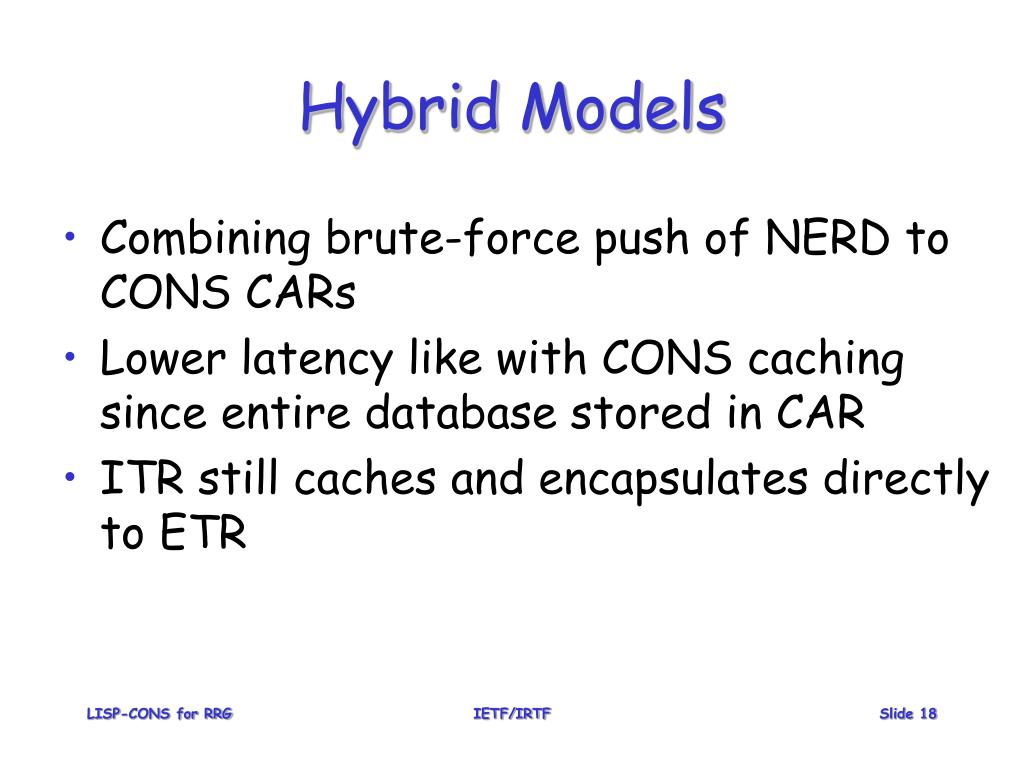 Hybrid Models

• Combining brute-force push of NERD to CONS CARs
• Lower latency like with CONS caching since entire database stored in CAR
• ITR still caches and encapsulates directly to ETR

LISP-CONS for RRG

IETF/IRTF

Slide 18